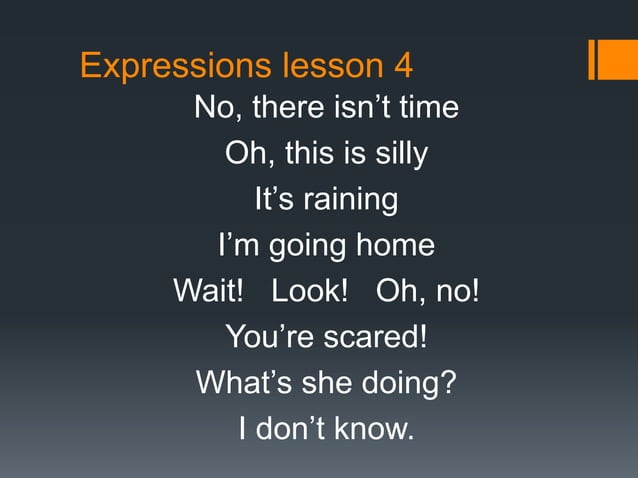 Expressions lesson 4

No, there isn’t time
Oh, this is silly
It’s raining
I’m going home
Wait! Look! Oh, no!
You’re scared!
What’s she doing?
I don’t know.